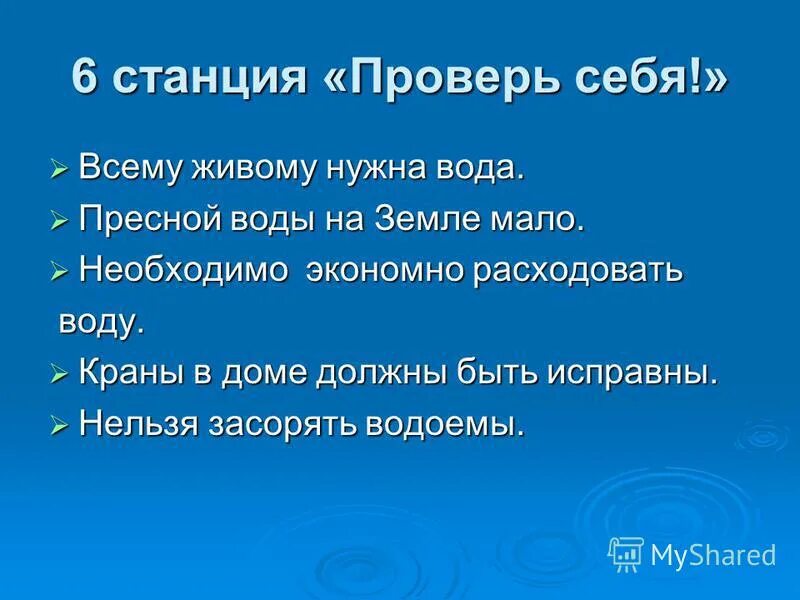 6 станция «Проверь себя!»

➢ Всему живому нужна вода.
➢ Пресной воды на Земле мало.
➢ Необходимо экономно расходовать воду.
➢ Краны в доме должны быть исправны.
➢ Нельзя засорять водоемы.

MyShared